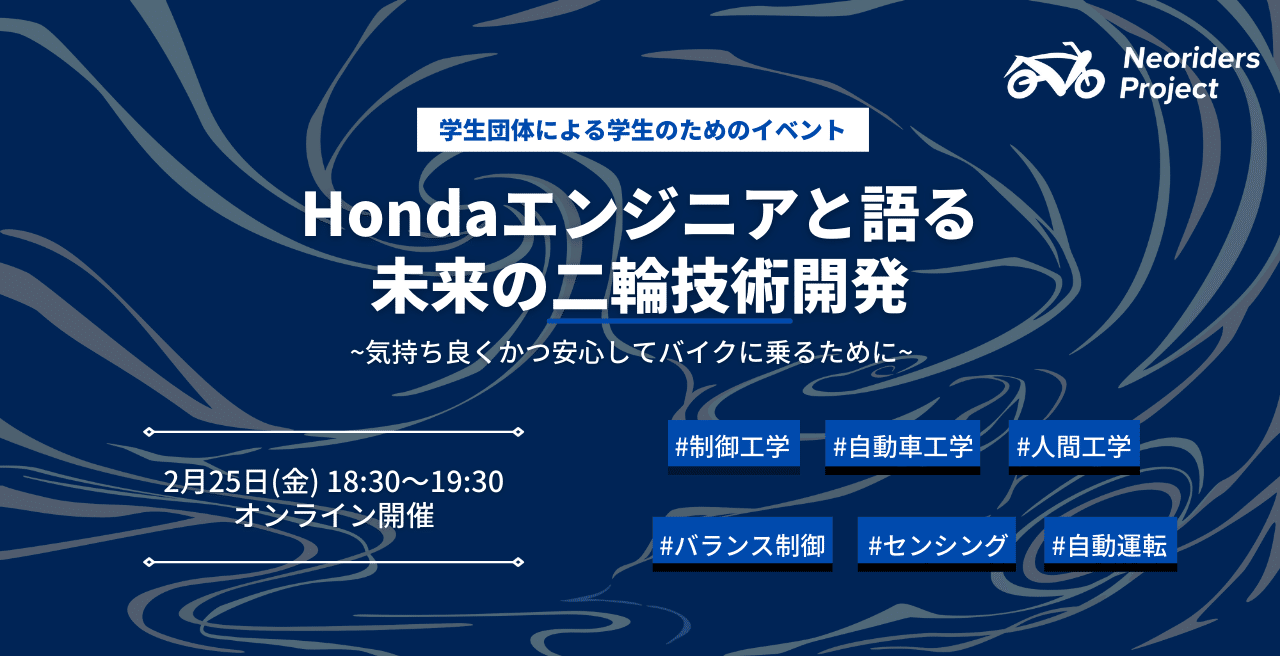 Neoriders Project

学生団体による学生のためのイベント

Hondaエンジニアと語る
未来の二輪技術開発

~気持ち良くかつ安心してバイクに乗るために~

2月25日(金) 18:30〜19:30
オンライン開催

#制御工学 #自動車工学 #人間工学

#バランス制御 #センシング #自動運転